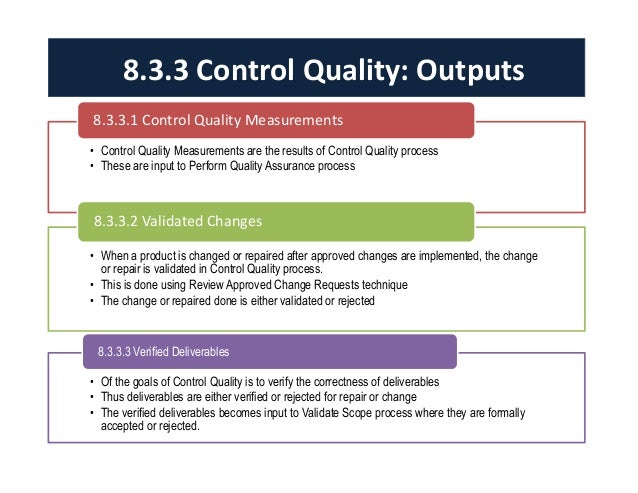 8.3.3 Control Quality: Outputs

8.3.3.1 Control Quality Measurements

• Control Quality Measurements are the results of Control Quality process
• These are input to Perform Quality Assurance process

8.3.3.2 Validated Changes

• When a product is changed or repaired after approved changes are implemented, the change or repair is validated in Control Quality process.
• This is done using Review Approved Change Requests technique
• The change or repaired done is either validated or rejected

8.3.3.3 Verified Deliverables

• Of the goals of Control Quality is to verify the correctness of deliverables
• Thus deliverables are either verified or rejected for repair or change
• The verified deliverables becomes input to Validate Scope process where they are formally accepted or rejected.